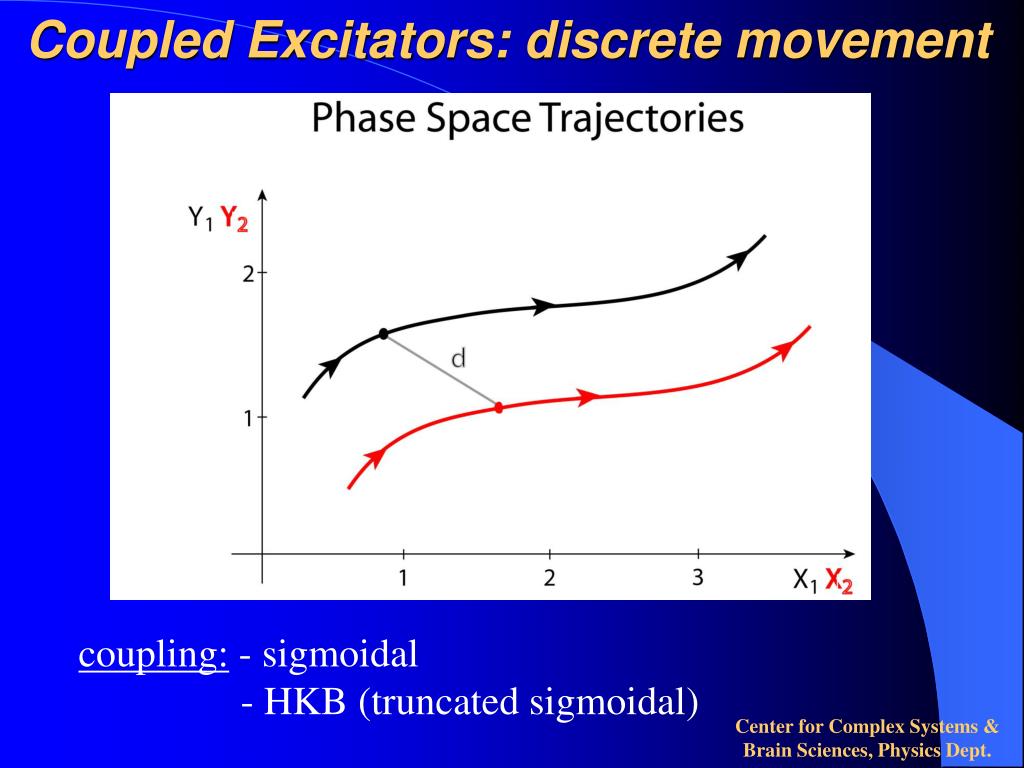 Coupled Excitators: discrete movement

Phase Space Trajectories

$Y_1$ $Y_2$

2

1

d

1

2

3

$X_1$ $X_2$

coupling: - sigmoidal
- HKB (truncated sigmoidal)

Center for Complex Systems & Brain Sciences, Physics Dept.